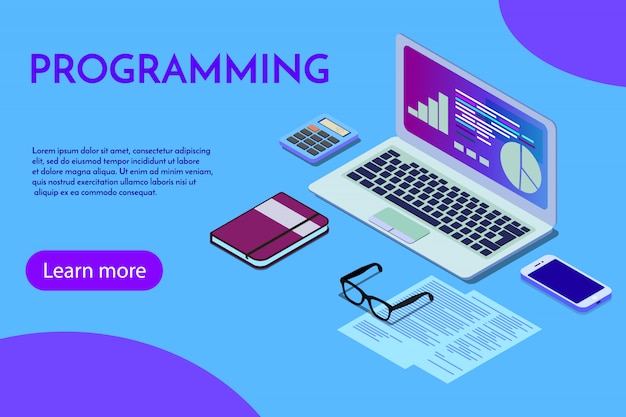 PROGRAMMING

Lorem ipsum dolor sit amet, consectetur adipiscing elit, sed do eiusmod tempor incididunt ut labore et dolore magna aliqua. Ut enim ad minim veniam, quis nostrud exercitation ullamco laboris nisi ut aliquip ex ea commodo consequat.

Learn more